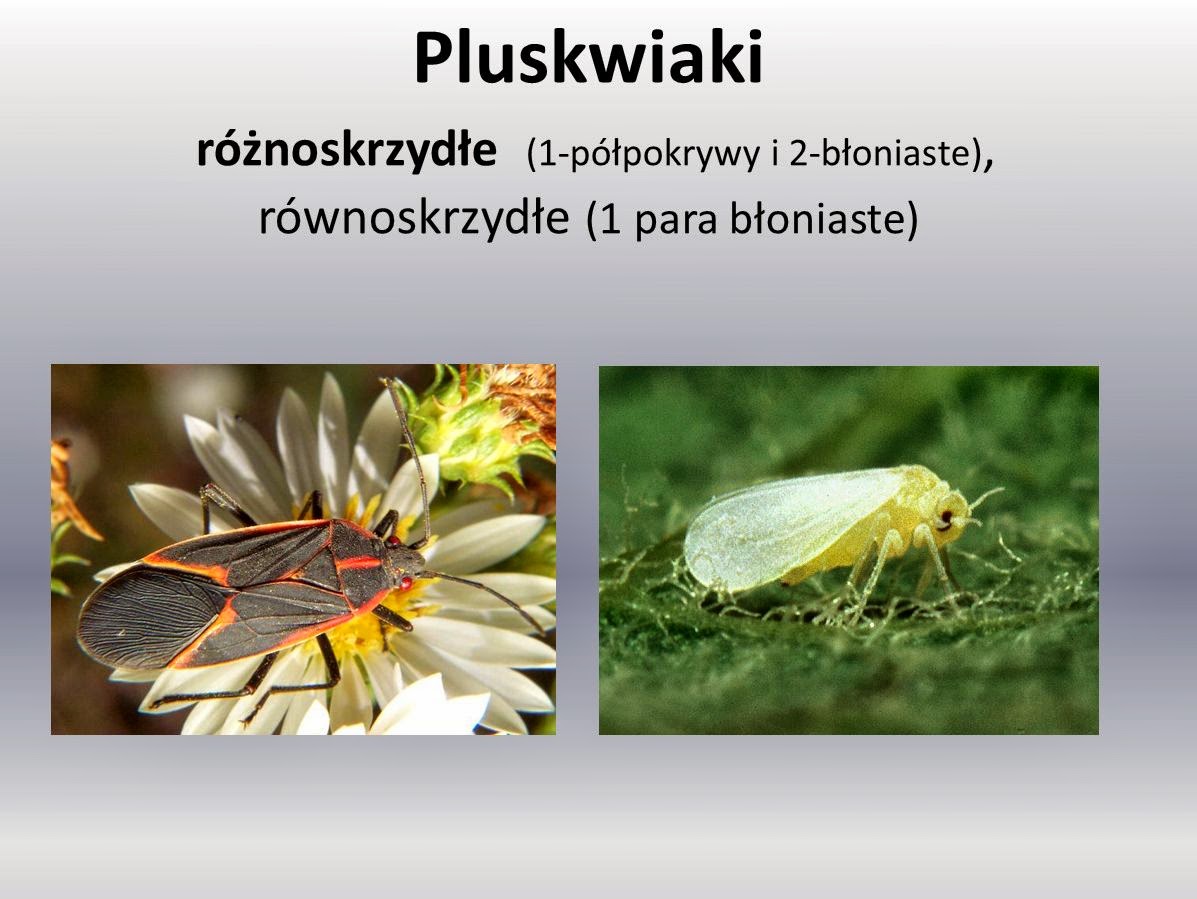 Pluskwiaki

różnoskrzydłe (1-półpokrywy i 2-błoniaste),
równoskrzydłe (1 para błoniaste)